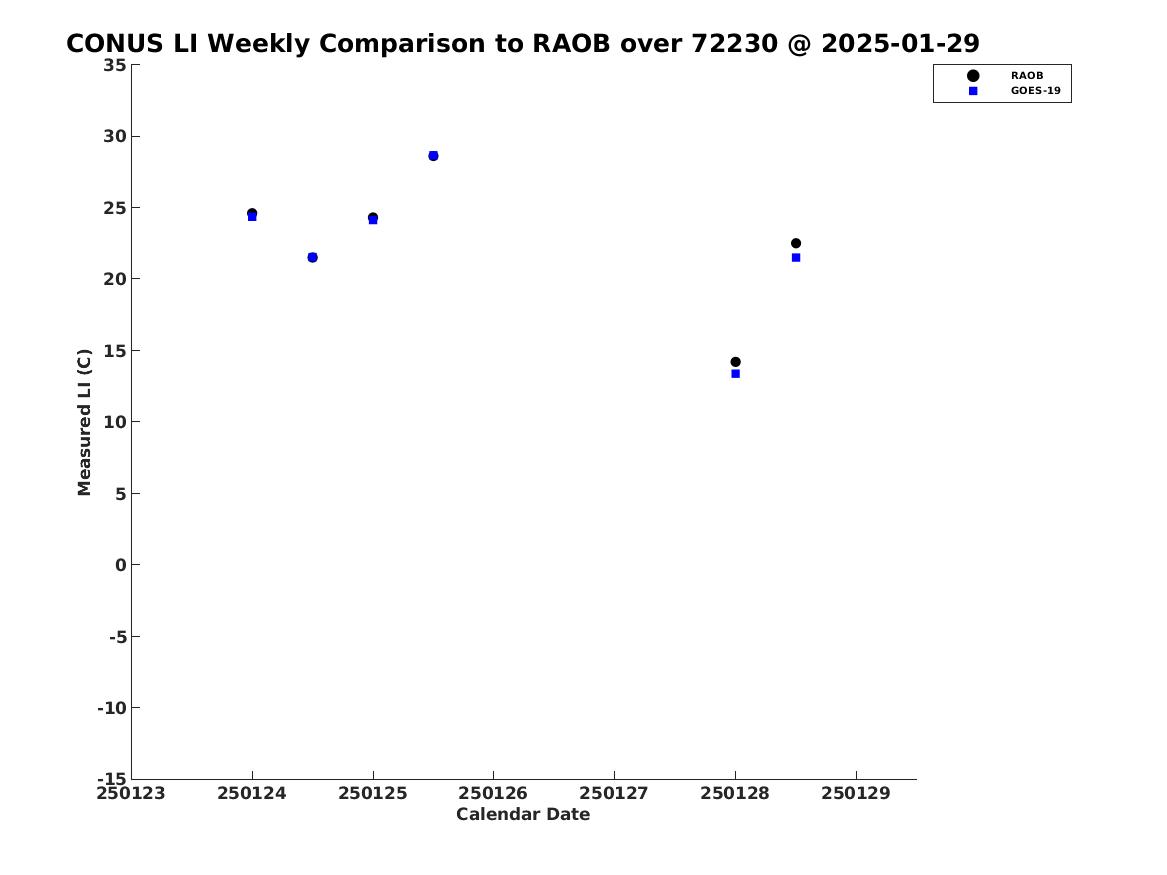 CONUS LI Weekly Comparison to RAOB over 72230 @ 2025-01-29

RAOB
GOES-19

Measured LI (C)

35
30
25
20
15
10
5
0
-5
-10
-15

250123
250124
250125
250126
250127
250128
250129

Calendar Date